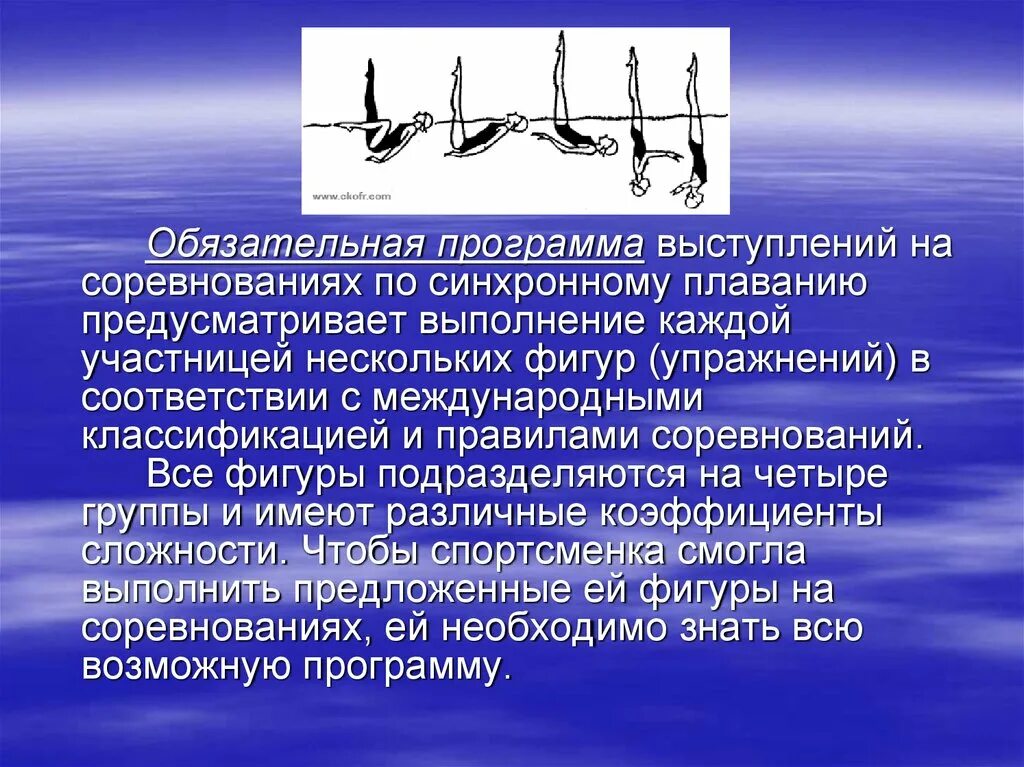 www.ckofr.com

Обязательная программа выступлений на соревнованиях по синхронному плаванию предусматривает выполнение каждой участницей нескольких фигур (упражнений) в соответствии с международными классификацией и правилами соревнований.

Все фигуры подразделяются на четыре группы и имеют различные коэффициенты сложности. Чтобы спортсменка смогла выполнить предложенные ей фигуры на соревнованиях, ей необходимо знать всю возможную программу.